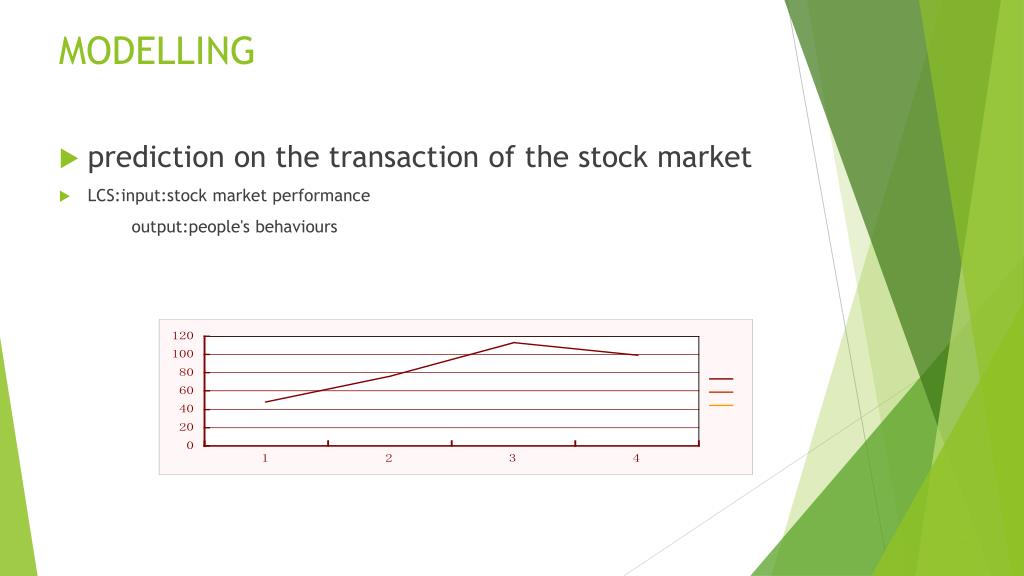 MODELLING

prediction on the transaction of the stock market

LCS:input:stock market performance

output:people's behaviours

120
100
80
60
40
20
0

1
2
3
4